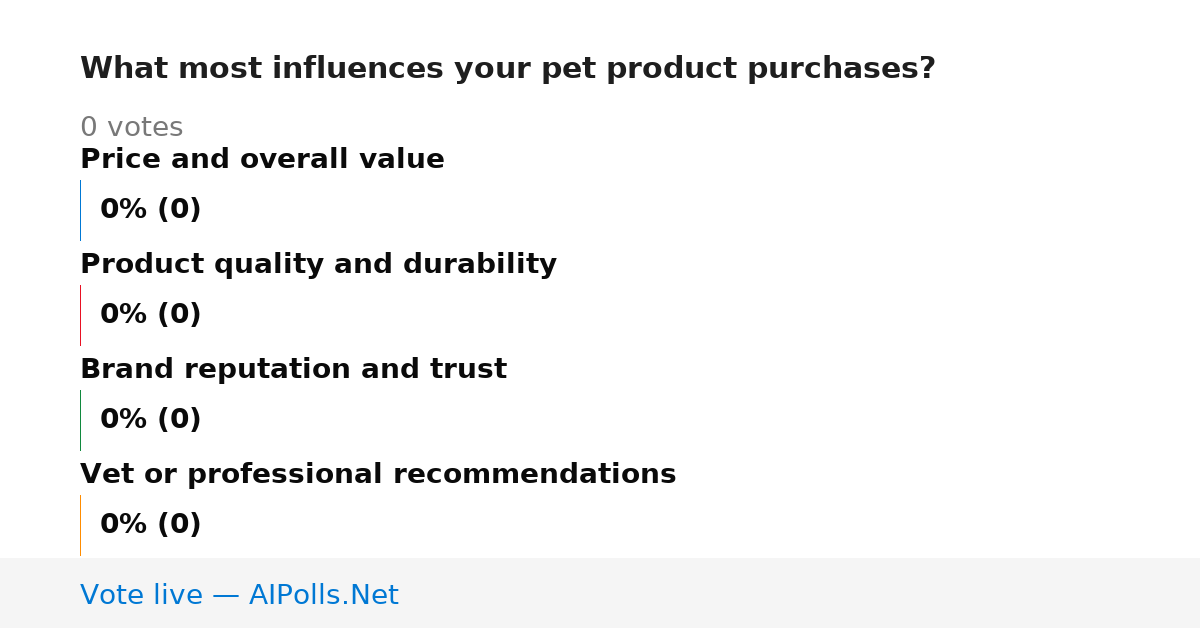 What most influences your pet product purchases?

0 votes

Price and overall value

0% (0)

Product quality and durability

0% (0)

Brand reputation and trust

0% (0)

Vet or professional recommendations

0% (0)

Vote live — AIPolls.Net